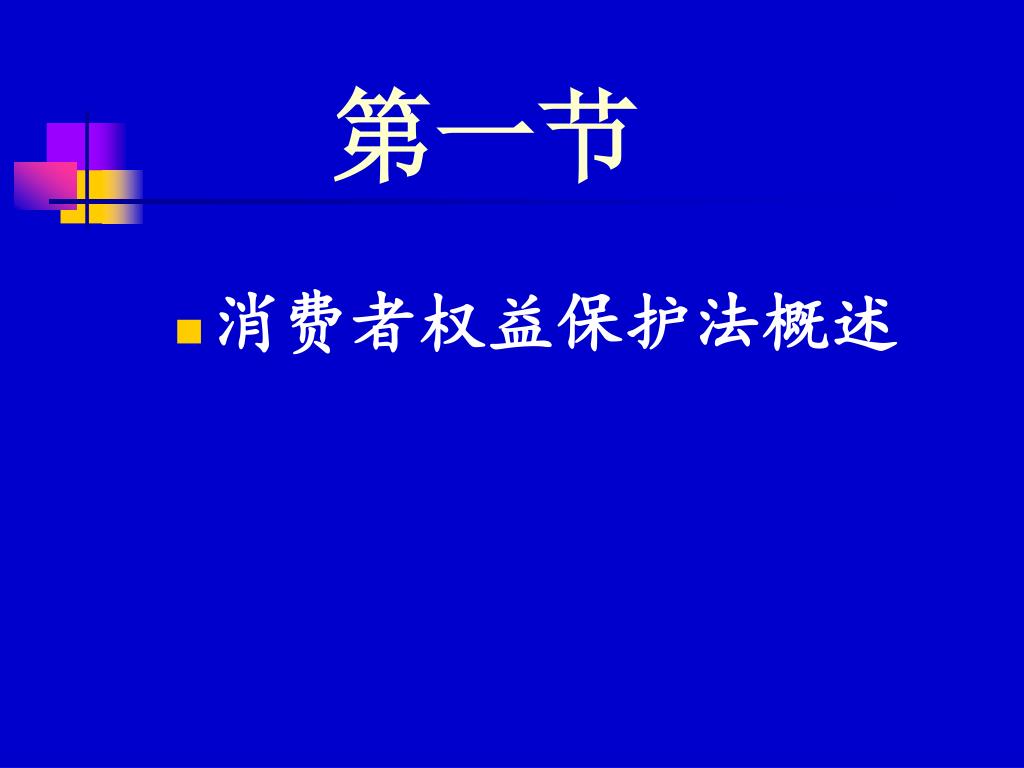 第一节

消费者权益保护法概述